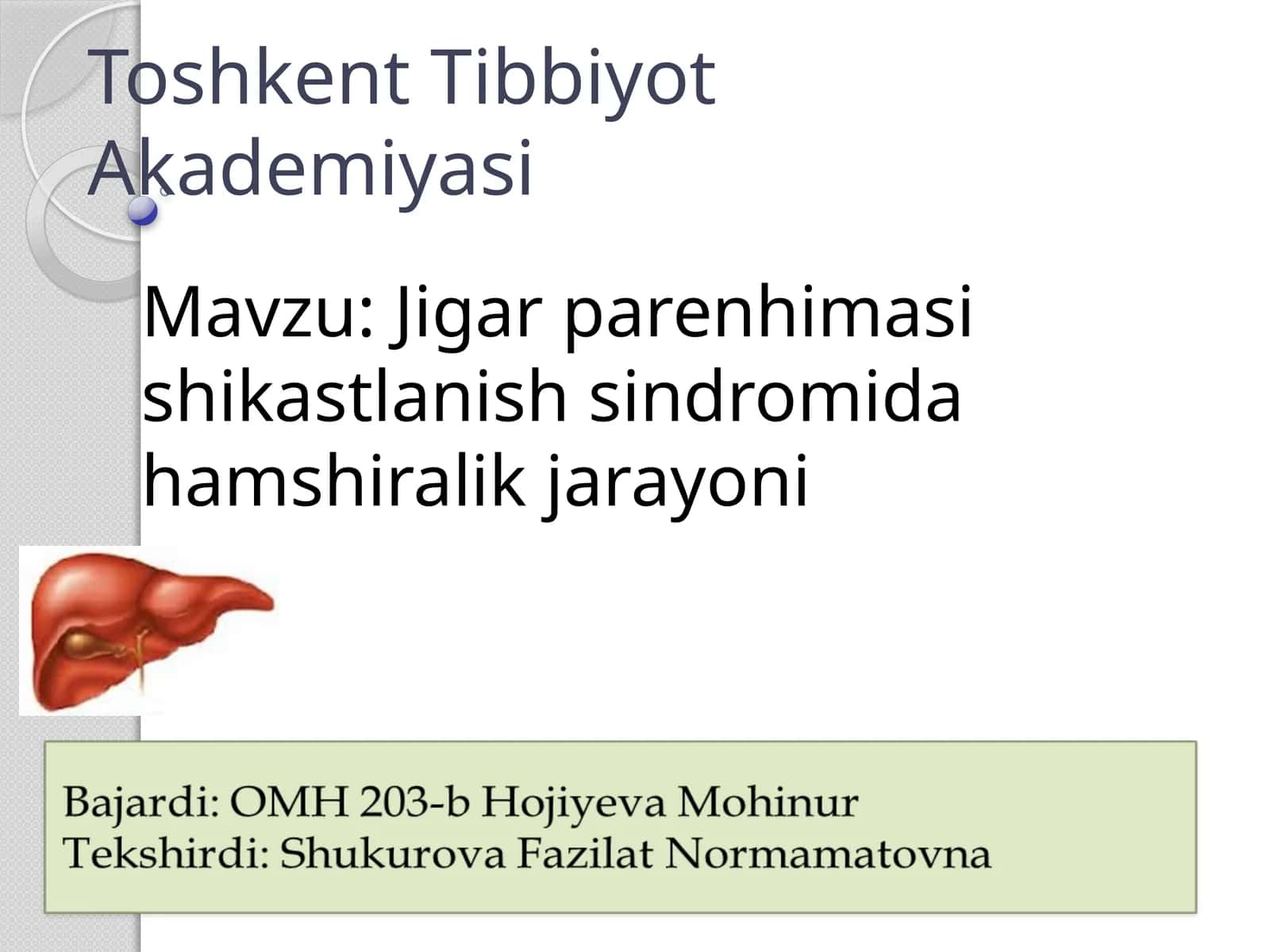 Toshkent Tibbiyot Akademiyasi

Mavzu: Jigar parenhimasi shikastlanish sindromida hamshiralik jarayoni

Bajardi: OMH 203-b Hojiyeva Mohinur
Tekshirdi: Shukurova Fazilat Normamatovna